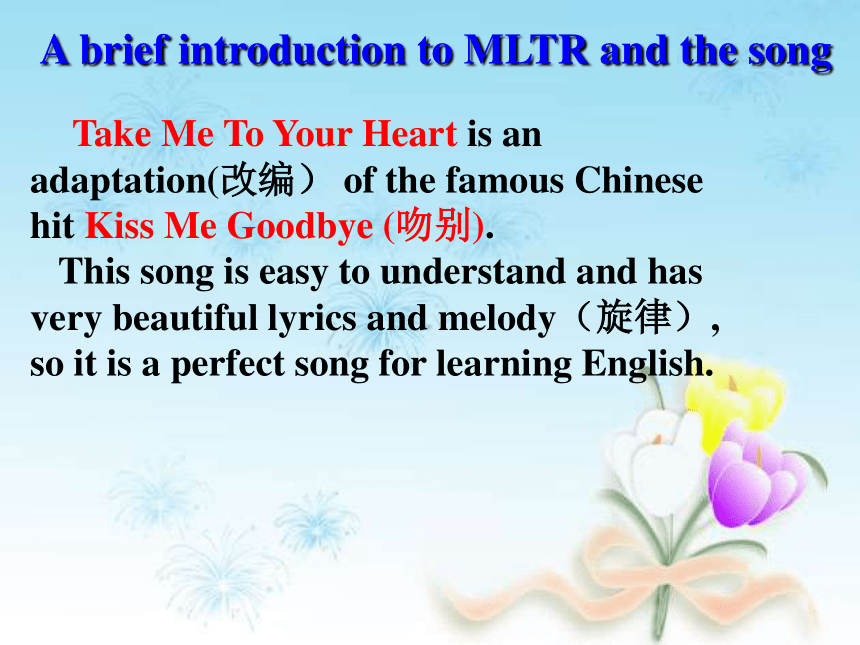 A brief introduction to MLTR and the song

Take Me To Your Heart is an adaptation(改编） of the famous Chinese hit Kiss Me Goodbye (吻别).

This song is easy to understand and has very beautiful lyrics and melody（旋律）, so it is a perfect song for learning English.